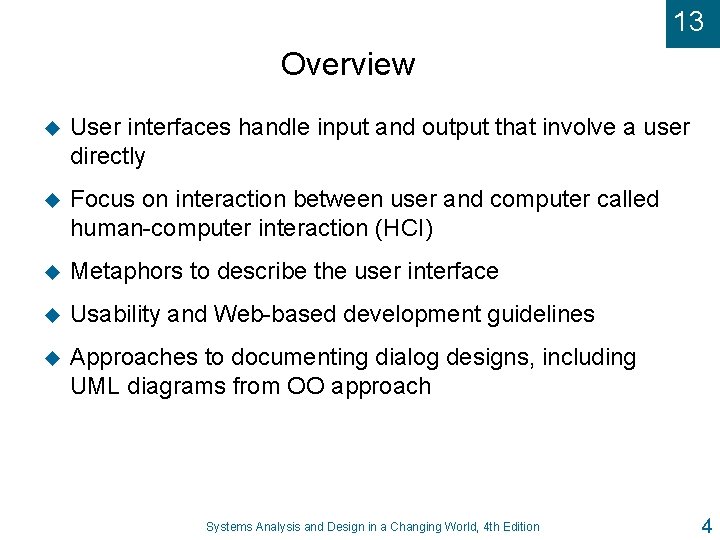 13

Overview

User interfaces handle input and output that involve a user directly

Focus on interaction between user and computer called human-computer interaction (HCI)

Metaphors to describe the user interface

Usability and Web-based development guidelines

Approaches to documenting dialog designs, including UML diagrams from OO approach

Systems Analysis and Design in a Changing World, 4th Edition

4